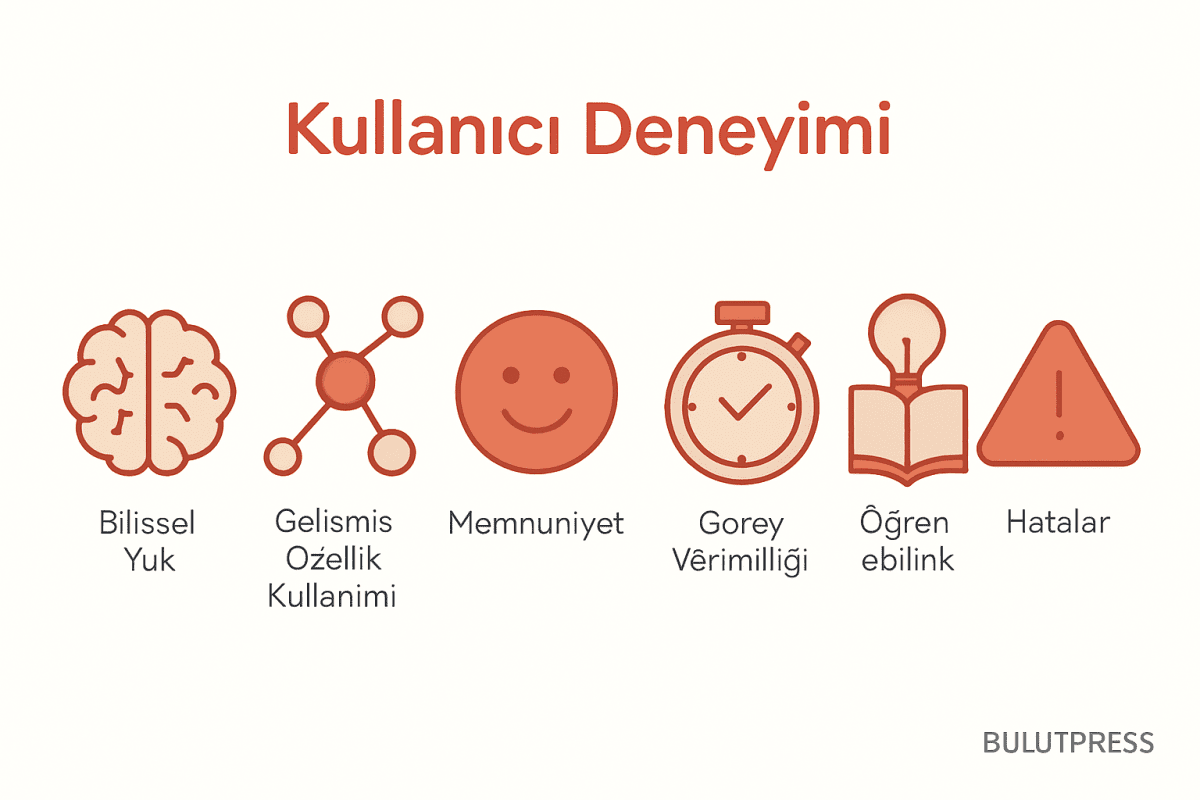 Kullanıcı Deneyimi

Bilissel Yuk

Gelismis Ożellik Kullanimi

Memnuniyet

Gorey Vêrimilliği

Ôğren ebilink

Hatalar

BULUTPRESS